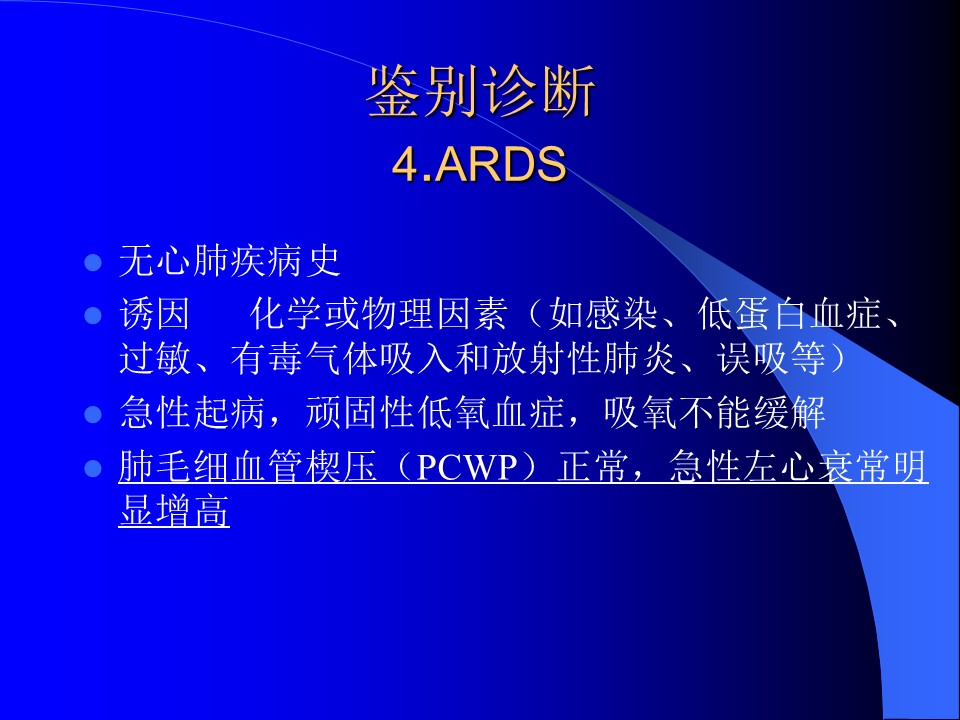 鉴别诊断
4.ARDS

无心肺疾病史

诱因　化学或物理因素（如感染、低蛋白血症、过敏、有毒气体吸入和放射性肺炎、误吸等）

急性起病，顽固性低氧血症，吸氧不能缓解

肺毛细血管楔压（PCWP）正常，急性左心衰常明显增高